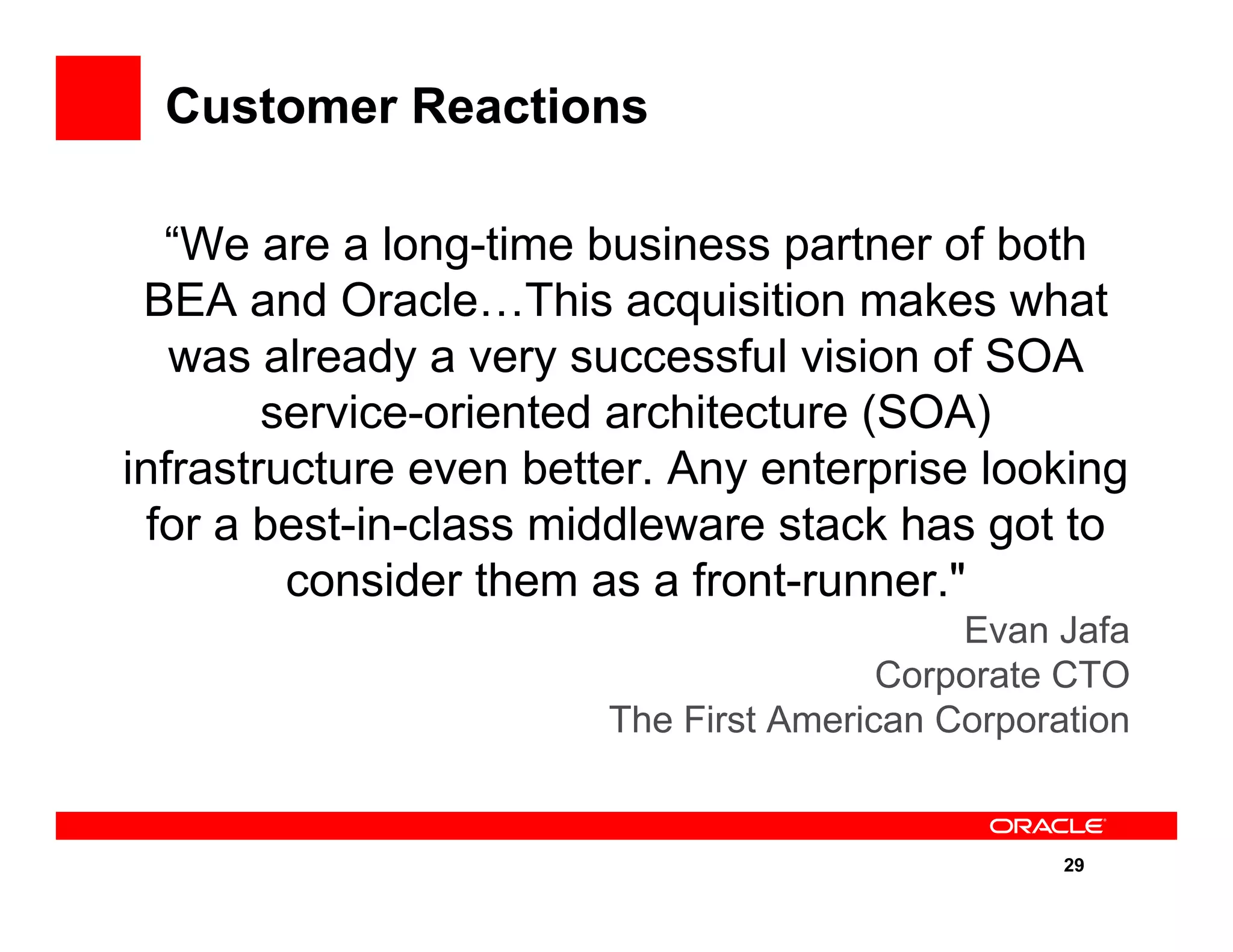 Customer Reactions

“We are a long-time business partner of both BEA and Oracle…This acquisition makes what was already a very successful vision of SOA service-oriented architecture (SOA) infrastructure even better. Any enterprise looking for a best-in-class middleware stack has got to consider them as a front-runner."

Evan Jafa
Corporate CTO
The First American Corporation

ORACLE

29